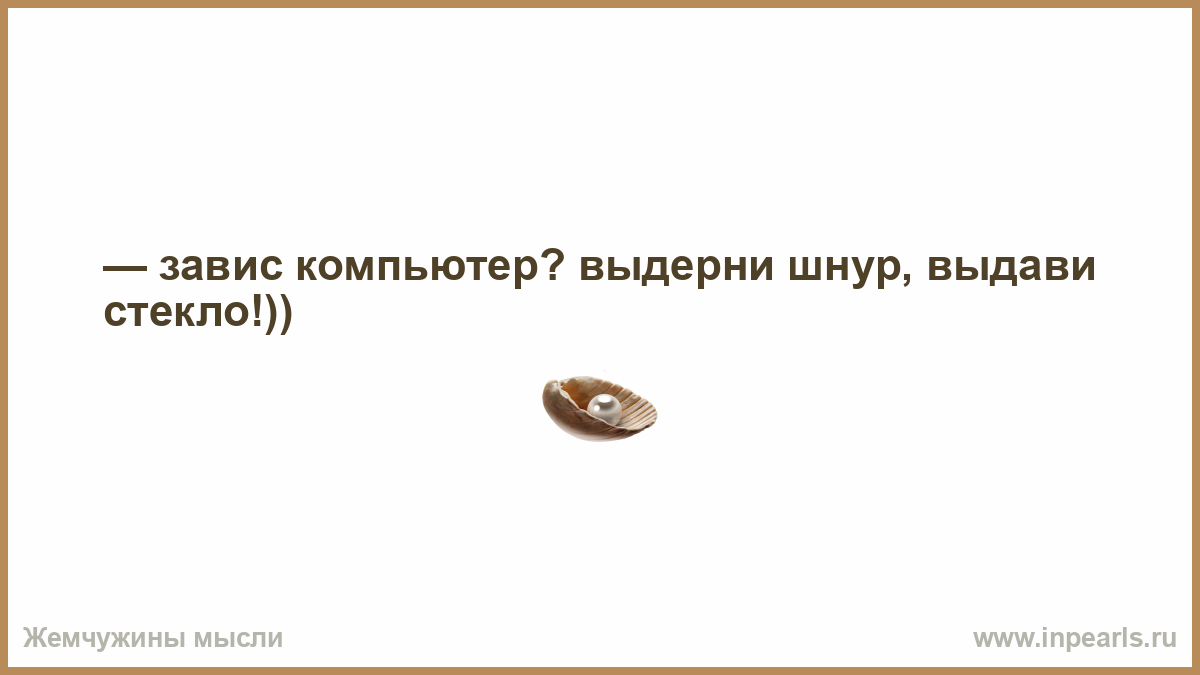 — завис компьютер? выдерни шнур, выдави стекло!))

Жемчужины мысли

www.inpearls.ru